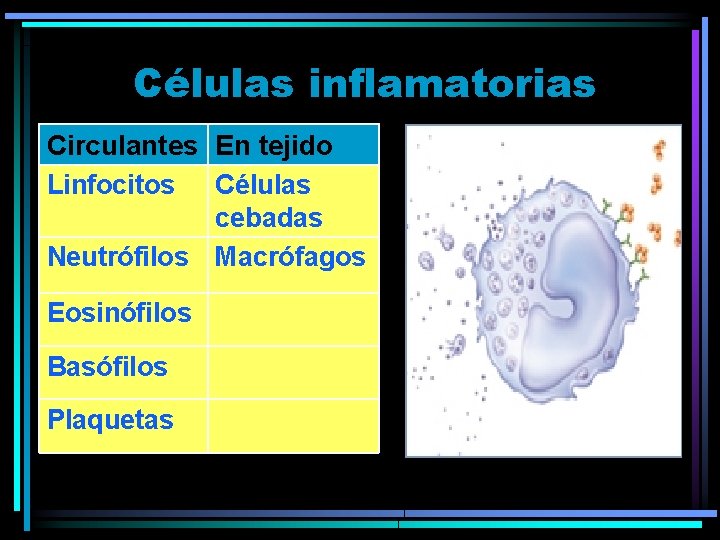 Células inflamatorias

| Circulantes | En tejido |
|---|---|
| Linfocitos | Células cebadas |
| Neutrófilos | Macrófagos |
| Eosinófilos | |
| Basófilos | |
| Plaquetas | |